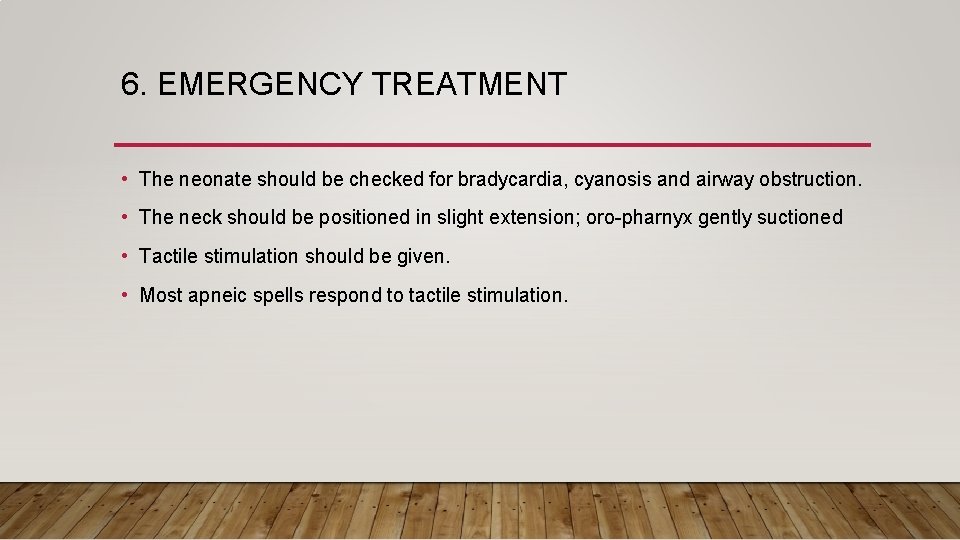 6. EMERGENCY TREATMENT

• The neonate should be checked for bradycardia, cyanosis and airway obstruction.

• The neck should be positioned in slight extension; oro-pharnyx gently suctioned

• Tactile stimulation should be given.

• Most apneic spells respond to tactile stimulation.